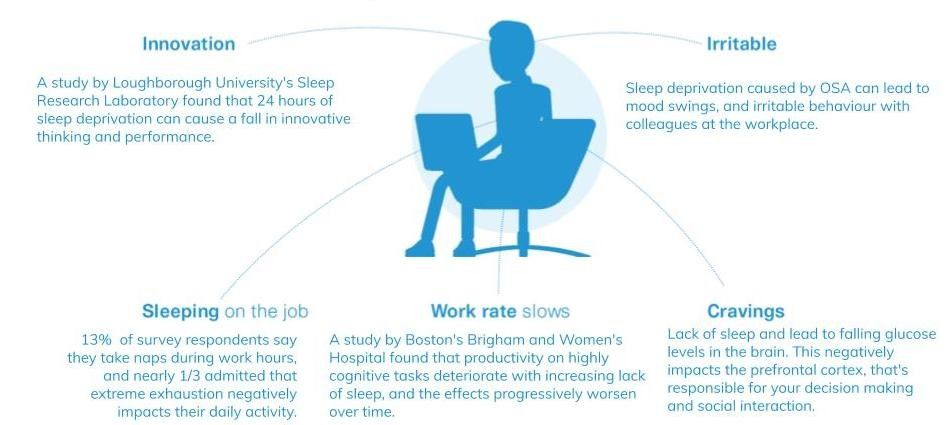 Innovation

A study by Loughborough University's Sleep Research Laboratory found that 24 hours of sleep deprivation can cause a fall in innovative thinking and performance.

Irritable

Sleep deprivation caused by OSA can lead to mood swings, and irritable behaviour with colleagues at the workplace.

Sleeping on the job

13% of survey respondents say they take naps during work hours, and nearly 1/3 admitted that extreme exhaustion negatively impacts their daily activity.

Work rate slows

A study by Boston's Brigham and Women's Hospital found that productivity on highly cognitive tasks deteriorate with increasing lack of sleep, and the effects progressively worsen over time.

Cravings

Lack of sleep and lead to falling glucose levels in the brain. This negatively impacts the prefrontal cortex, that's responsible for your decision making and social interaction.